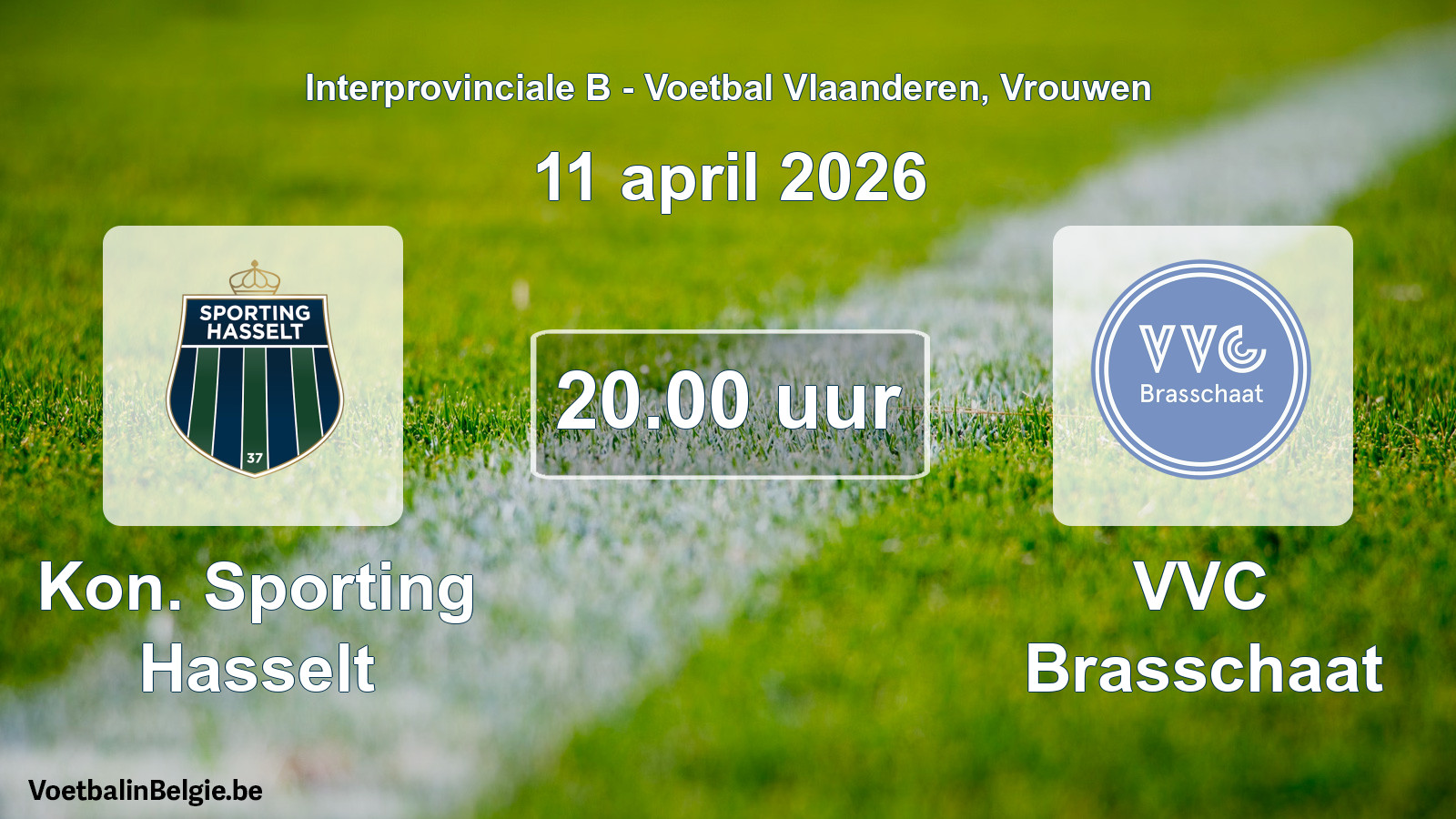 Interprovinciale B - Voetbal Vlaanderen, Vrouwen

11 april 2026

SPORTING HASSELT

37

20.00 uur

VVC

Brasschaat

Kon. Sporting Hasselt

VVC Brasschaat

VoetbalinBelgie.be